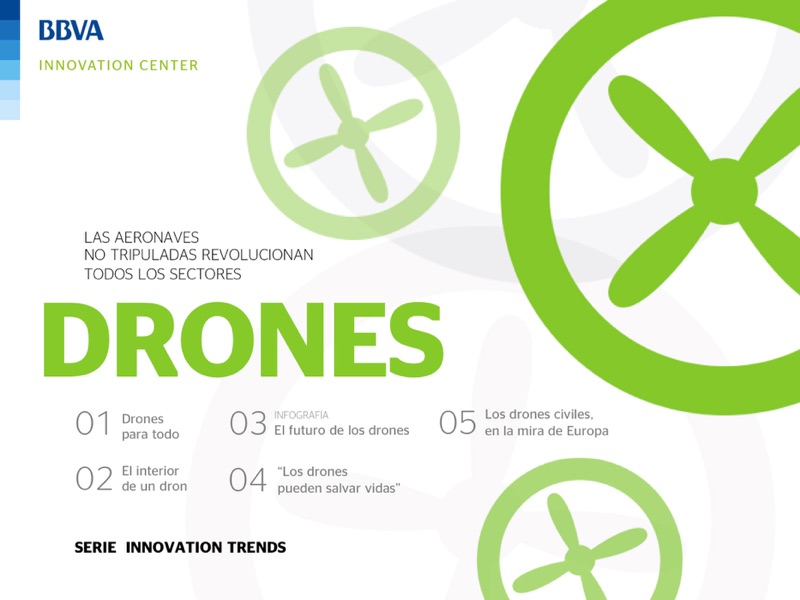 BBVA
INNOVATION CENTER

LAS AERONAVES NO TRIPULADAS REVOLUCIONAN TODOS LOS SECTORES

DRONES

01 Drones para todo

02 El interior de un dron

03 INFOGRAFÍA El futuro de los drones

04 "Los drones pueden salvar vidas"

05 Los drones civiles, en la mira de Europa

SERIE INNOVATION TRENDS